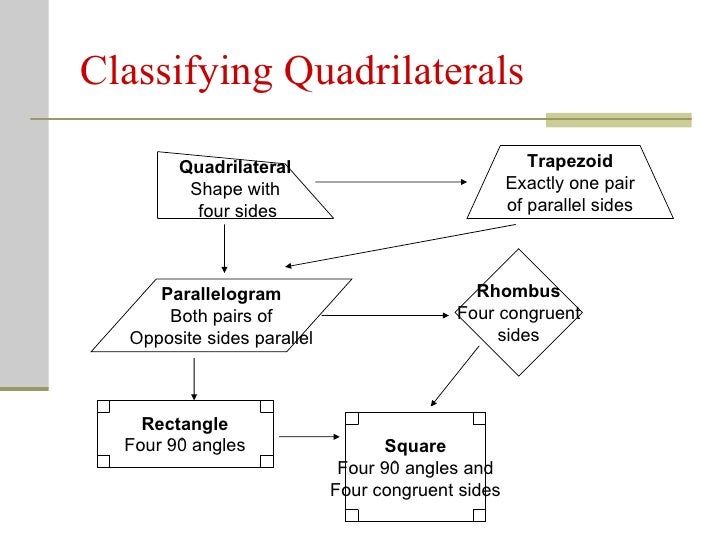 Classifying Quadrilaterals

Quadrilateral
Shape with
four sides

Trapezoid
Exactly one pair
of parallel sides

Parallelogram
Both pairs of
Opposite sides parallel

Rhombus
Four congruent
sides

Rectangle
Four 90 angles

Square
Four 90 angles and
Four congruent sides